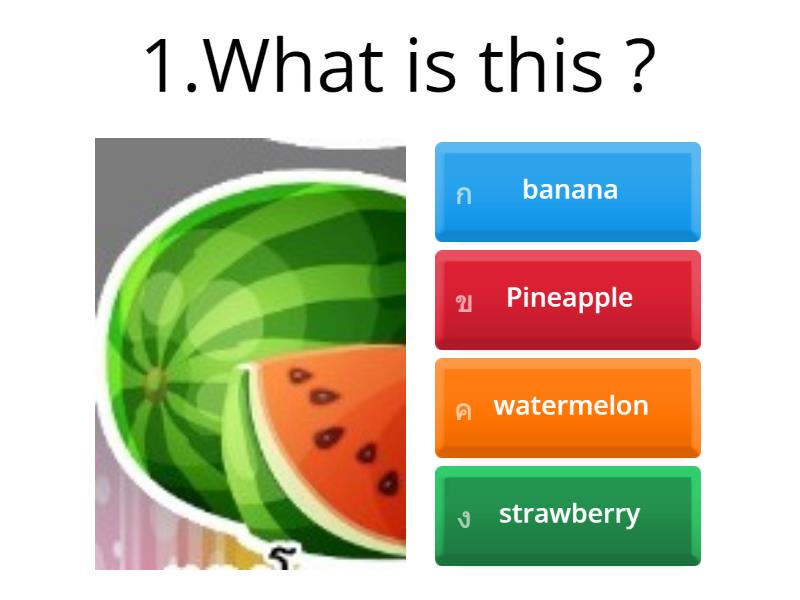 1.What is this ?

ก banana

ข Pineapple

ค watermelon

ง strawberry